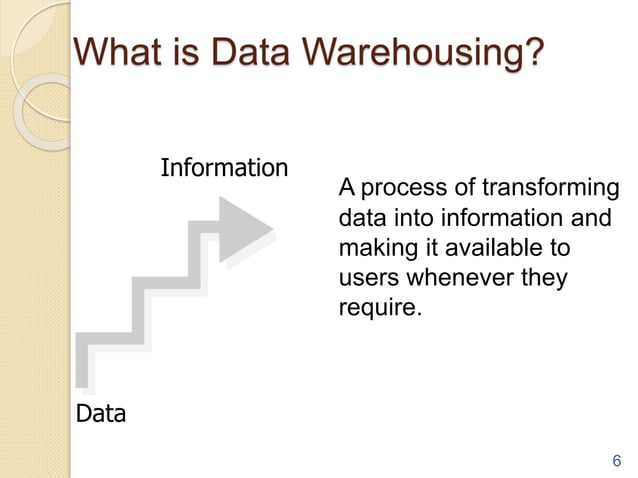 What is Data Warehousing?

Information

A process of transforming data into information and making it available to users whenever they require.

Data

6